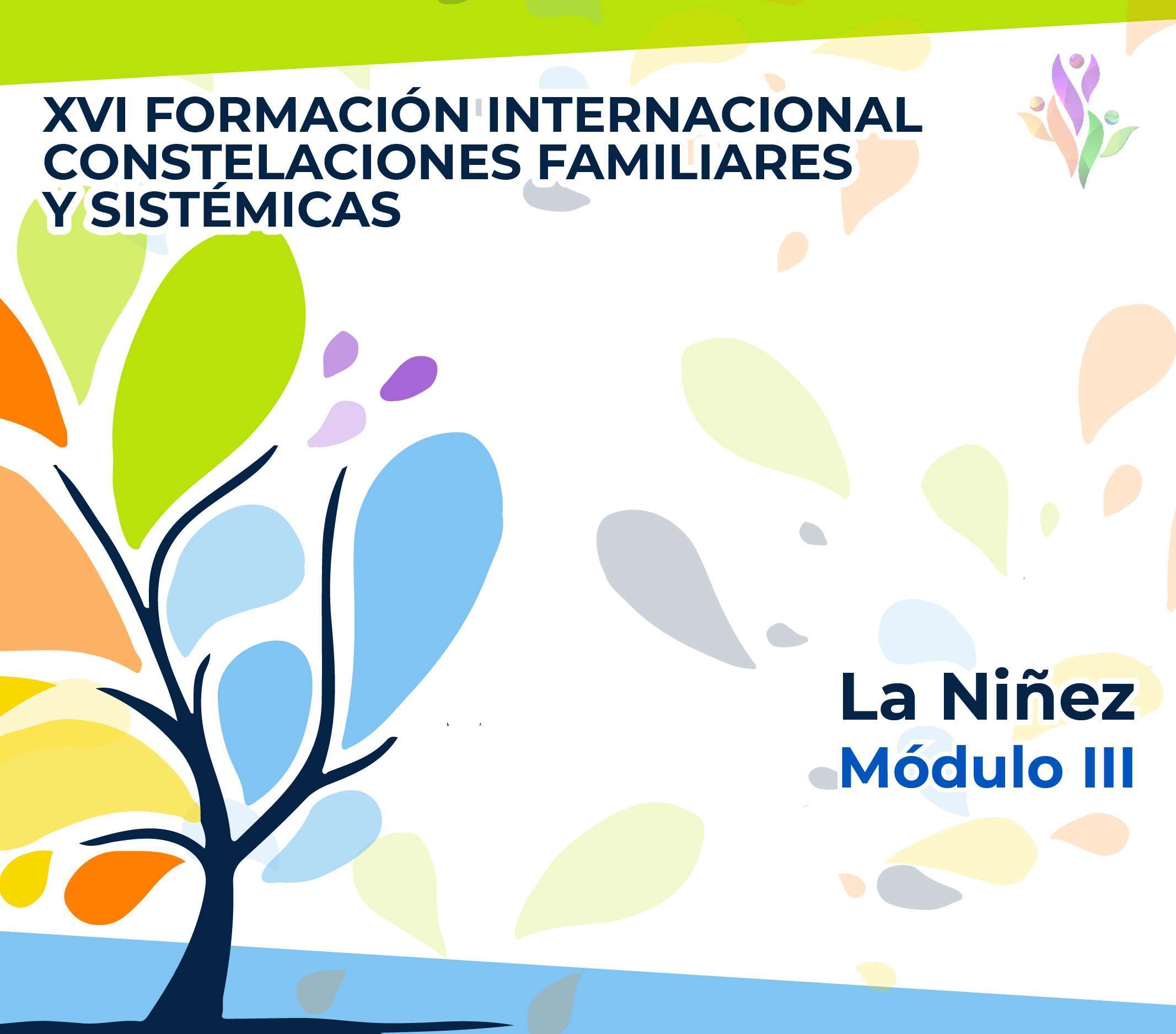 XVI FORMACIÓN INTERNACIONAL CONSTELACIONES FAMILIARES Y SISTÉMICAS

La Niñez
Módulo III